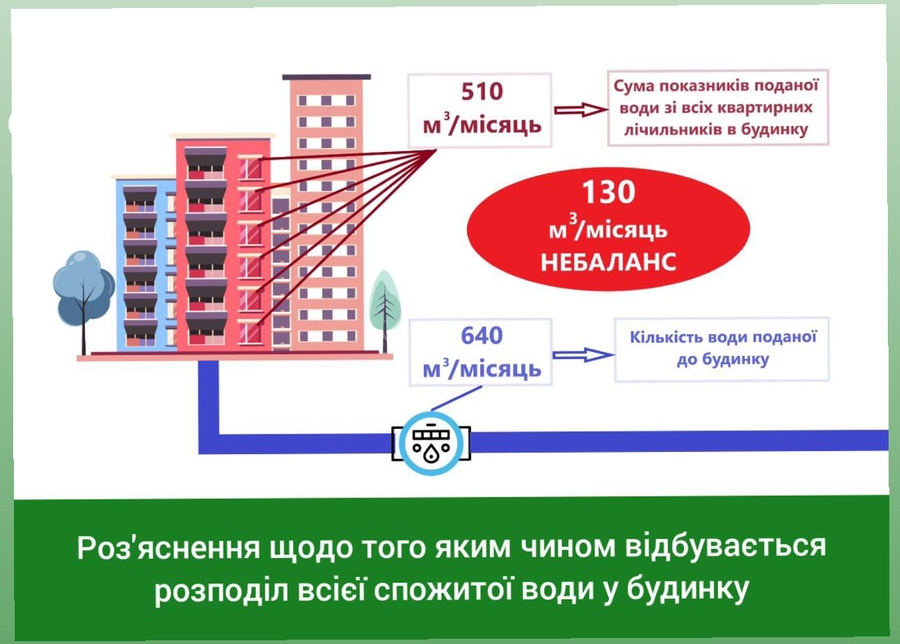 510
$м^3$/місяць

Сума показників поданої води зі всіх квартирних лічильників в будинку

130
$м^3$/місяць
НЕБАЛАНС

640
$м^3$/місяць

Кількість води поданої до будинку

Роз'яснення щодо того яким чином відбувається розподіл всієї спожитої води у будинку